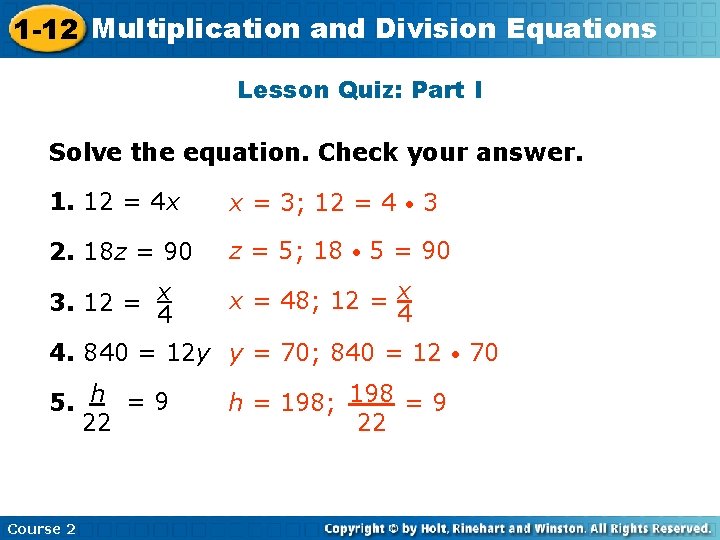 1-12 Multiplication and Division Equations

Lesson Quiz: Part I

Solve the equation. Check your answer.

1. $12 = 4x$ $x = 3$; $12 = 4 \cdot 3$

2. $18z = 90$ $z = 5$; $18 \cdot 5 = 90$

3. $12 = \frac{x}{4}$ $x = 48$; $12 = \frac{x}{4}$

4. $840 = 12y$ $y = 70$; $840 = 12 \cdot 70$

5. $\frac{h}{22} = 9$ $h = 198$; $\frac{198}{22} = 9$

Course 2

Copyright © by Holt, Rinehart and Winston. All Rights Reserved.